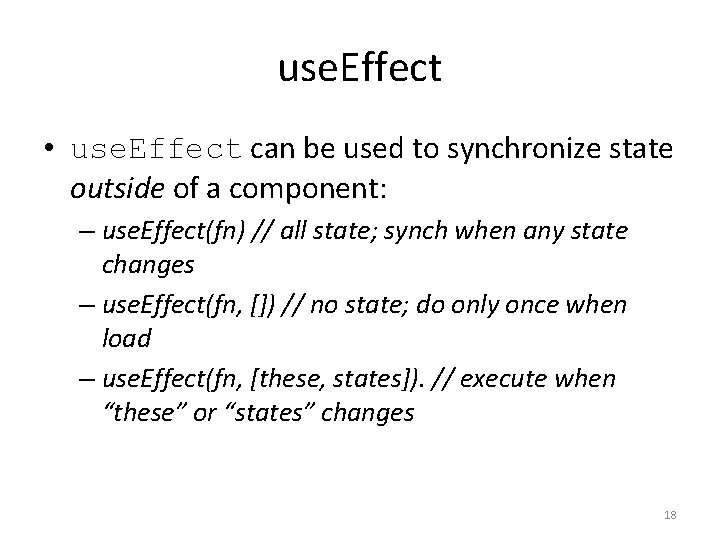 useEffect

• useEffect can be used to synchronize state outside of a component:

– useEffect(fn) // all state; synch when any state changes

– useEffect(fn, []) // no state; do only once when load

– useEffect(fn, [these, states]). // execute when “these” or “states” changes

18